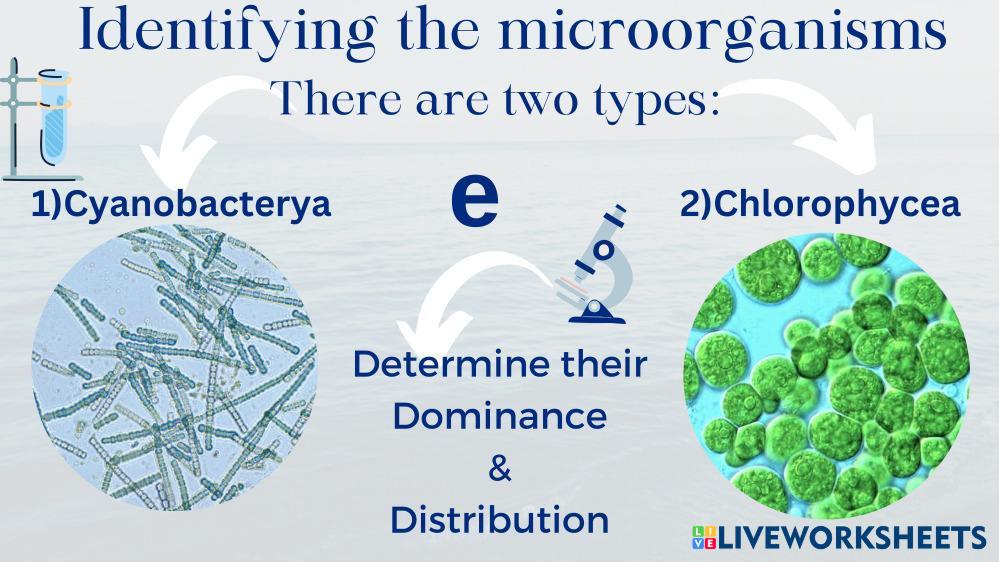 Identifying the microorganisms

There are two types:

1)Cyanobacterya

e

2)Chlorophycea

Determine their Dominance & Distribution

LIVEWORKSHEETS